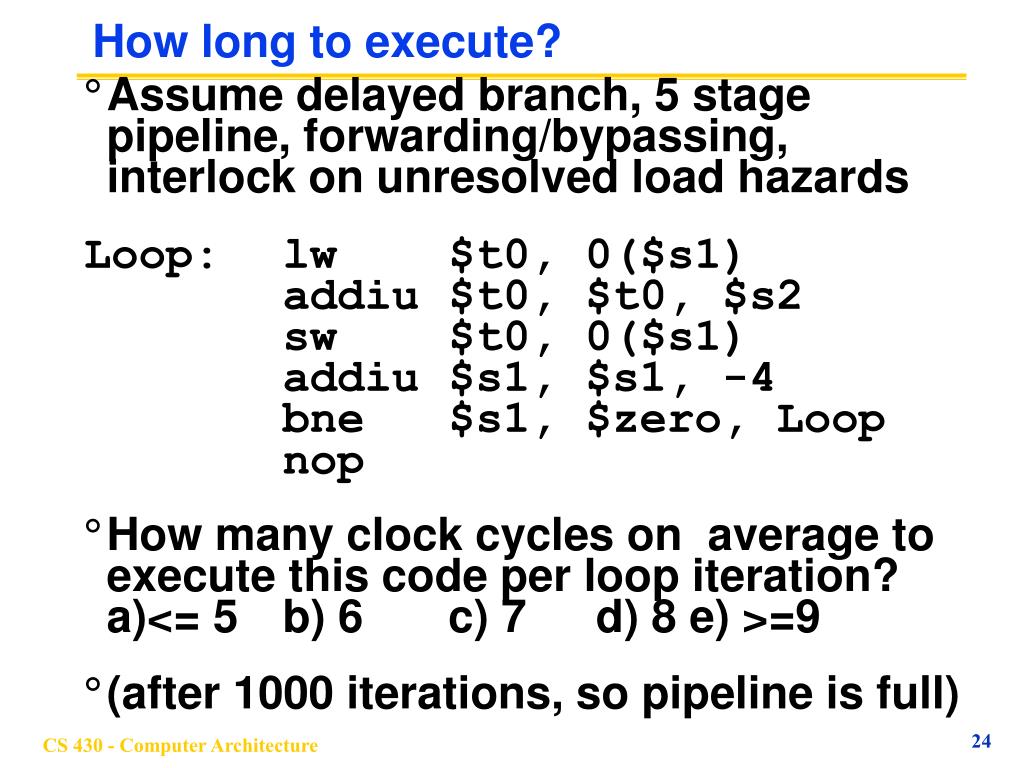 How long to execute?

° Assume delayed branch, 5 stage pipeline, forwarding/bypassing, interlock on unresolved load hazards

Loop: lw $t0, 0($s1)
addiu $t0, $t0, $s2
sw $t0, 0($s1)
addiu $s1, $s1, -4
bne $s1, $zero, Loop
nop

° How many clock cycles on average to execute this code per loop iteration?
a)<= 5 b) 6 c) 7 d) 8 e) >=9

° (after 1000 iterations, so pipeline is full)

CS 430 - Computer Architecture

24